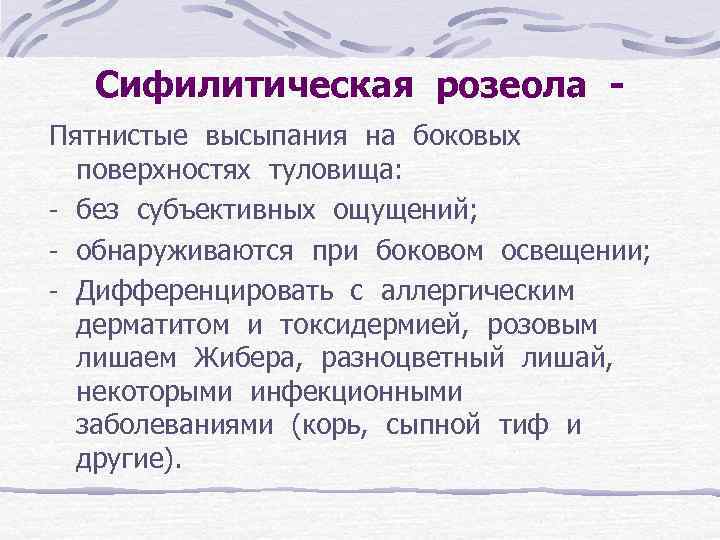 Сифилитическая розеола -

Пятнистые высыпания на боковых поверхностях туловища:

- без субъективных ощущений;
- обнаруживаются при боковом освещении;
- Дифференцировать с аллергическим дерматитом и токсидермией, розовым лишаем Жибера, разноцветный лишай, некоторыми инфекционными заболеваниями (корь, сыпной тиф и другие).